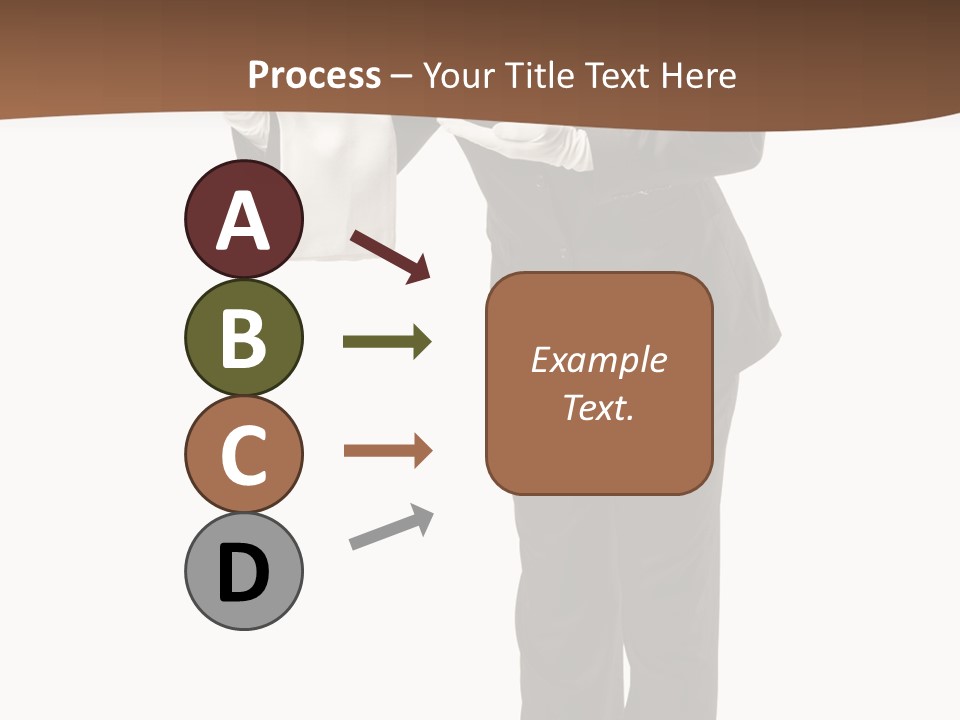 Process – Your Title Text Here

A

B

C

D

Example Text.